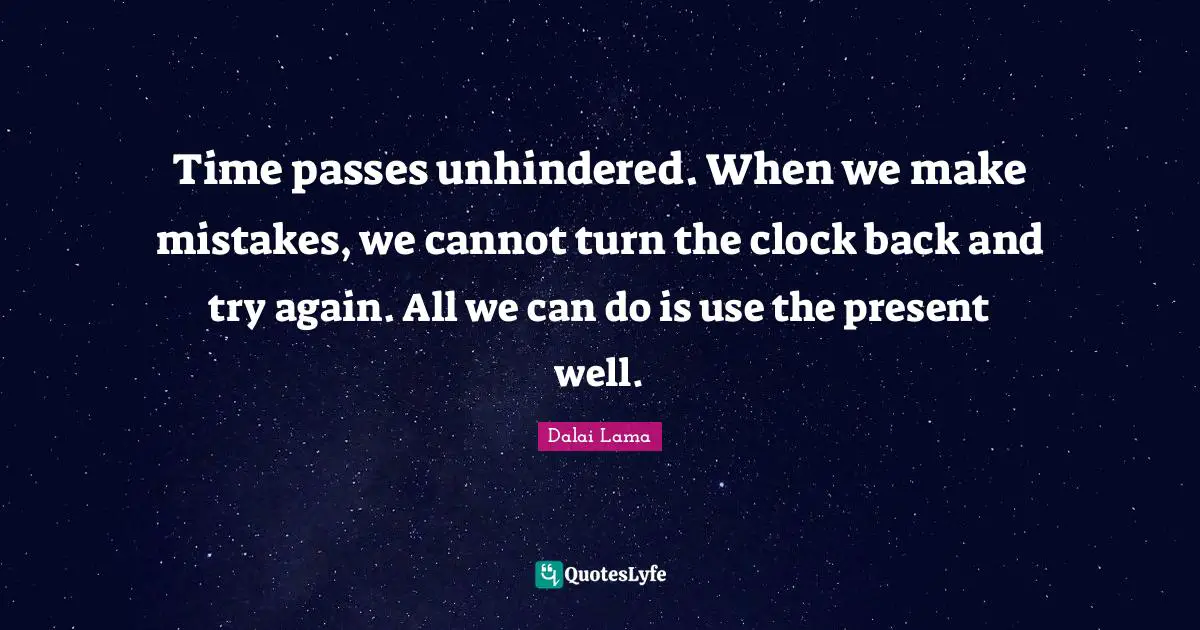 Time passes unhindered. When we make mistakes, we cannot turn the clock back and try again. All we can do is use the present well.

Dalai Lama

QuotesLyfe